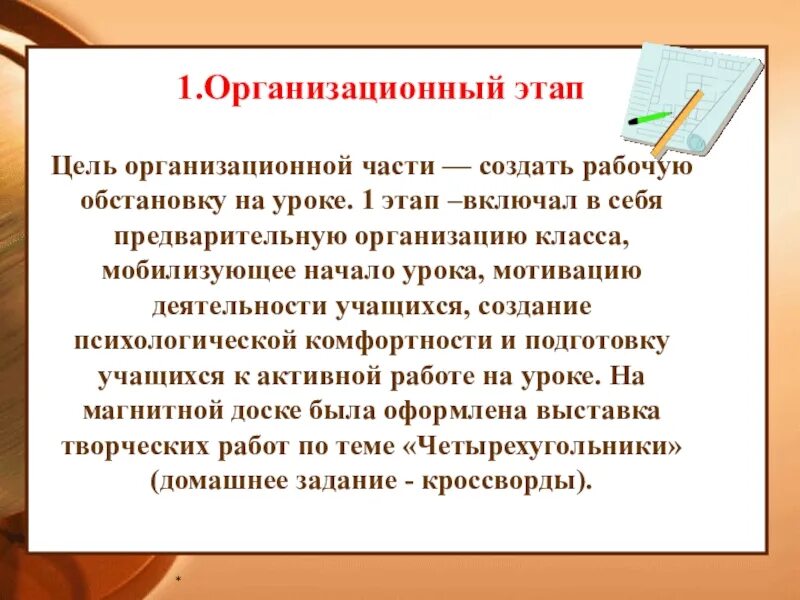 1.Организационный этап

Цель организационной части — создать рабочую обстановку на уроке. 1 этап –включал в себя предварительную организацию класса, мобилизующее начало урока, мотивацию деятельности учащихся, создание психологической комфортности и подготовку учащихся к активной работе на уроке. На магнитной доске была оформлена выставка творческих работ по теме «Четырехугольники» (домашнее задание - кроссворды).

*